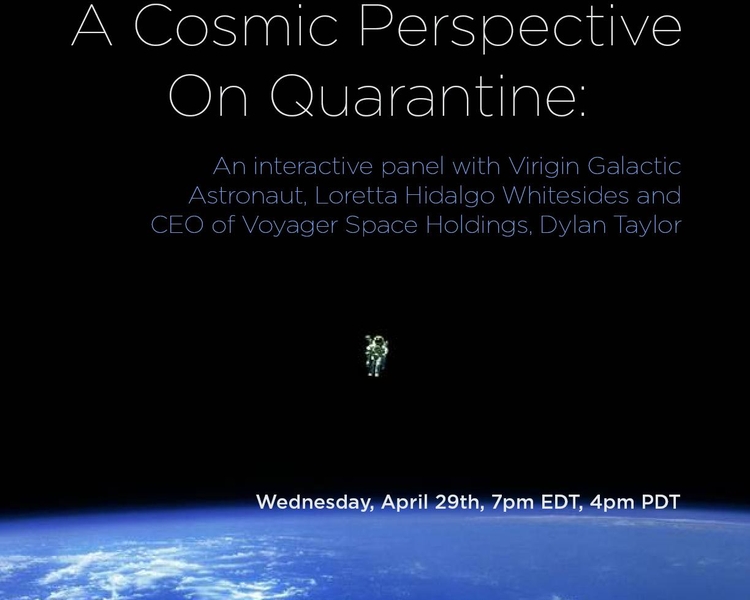 A Cosmic Perspective On Quarantine:

An interactive panel with Virigin Galactic Astronaut, Loretta Hidalgo Whitesides and CEO of Voyager Space Holdings, Dylan Taylor

Wednesday, April 29th, 7pm EDT, 4pm PDT